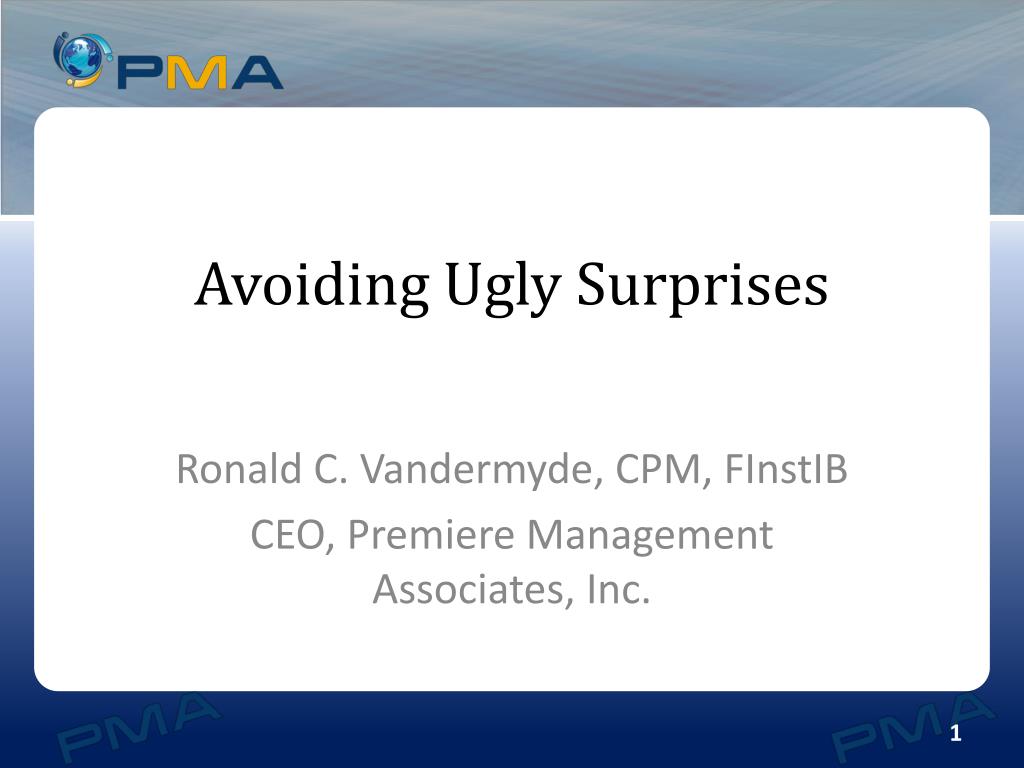 PMA

Avoiding Ugly Surprises

Ronald C. Vandermyde, CPM, FInstIB

CEO, Premiere Management Associates, Inc.

PMA PMA

1